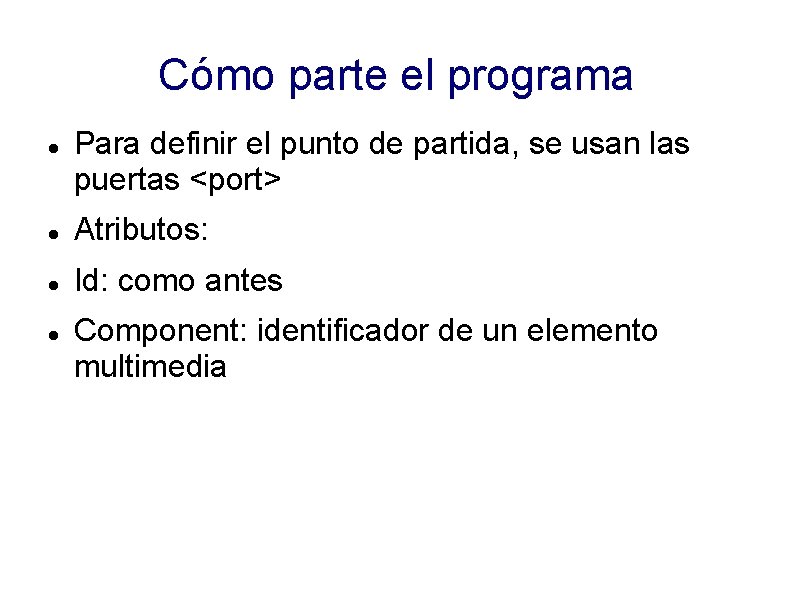 Cómo parte el programa

- Para definir el punto de partida, se usan las puertas <port>
- Atributos:
- Id: como antes
- Component: identificador de un elemento multimedia